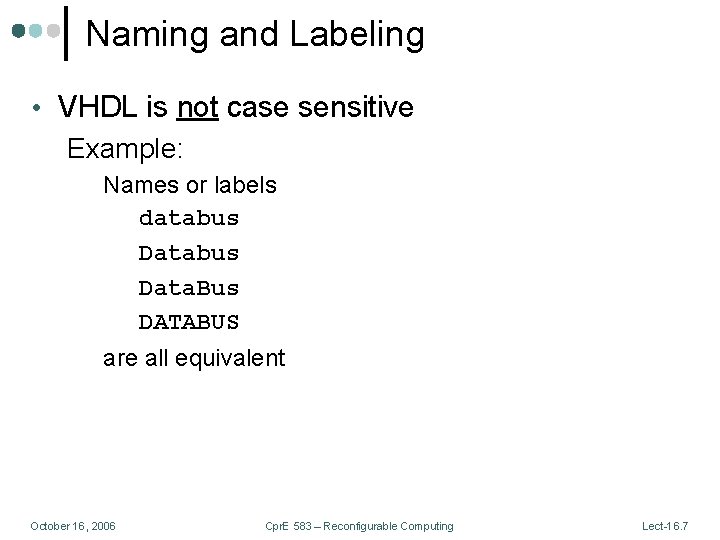 Naming and Labeling

• VHDL is not case sensitive

Example:

Names or labels

databus

Databus

DataBus

DATABUS

are all equivalent

October 16, 2006

CprE 583 – Reconfigurable Computing

Lect-16.7